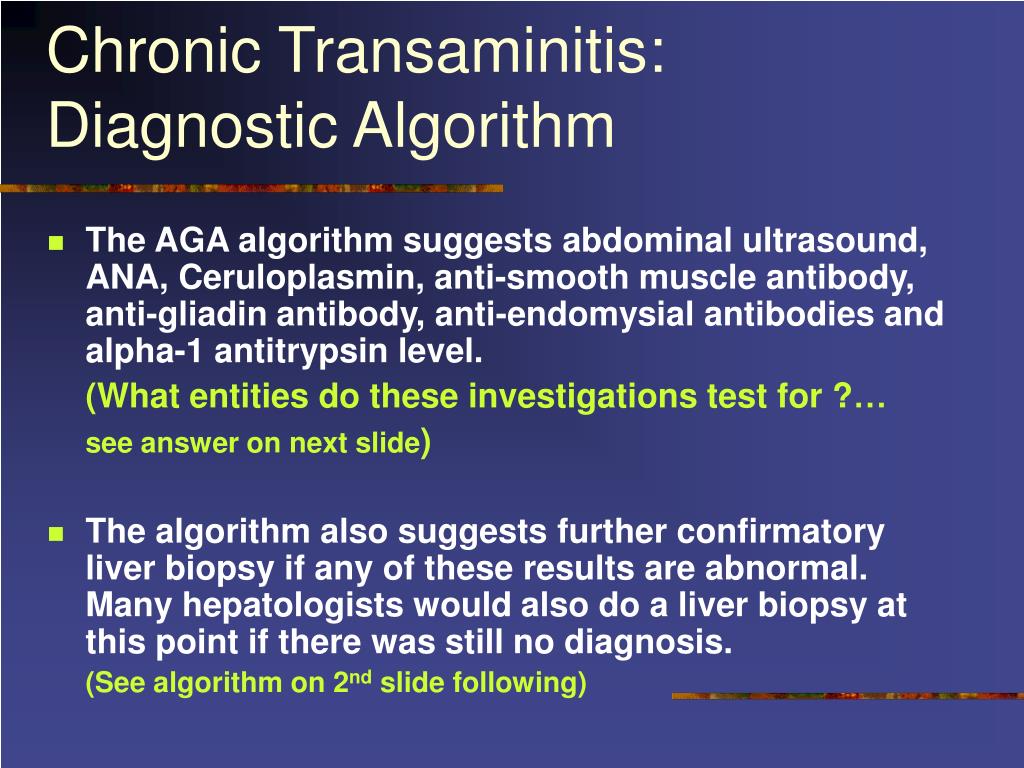 Chronic Transaminitis: Diagnostic Algorithm

The AGA algorithm suggests abdominal ultrasound, ANA, Ceruloplasmin, anti-smooth muscle antibody, anti-gliadin antibody, anti-endomysial antibodies and alpha-1 antitrypsin level.

(What entities do these investigations test for ?… see answer on next slide)

The algorithm also suggests further confirmatory liver biopsy if any of these results are abnormal. Many hepatologists would also do a liver biopsy at this point if there was still no diagnosis.

(See algorithm on 2$^{nd}$ slide following)